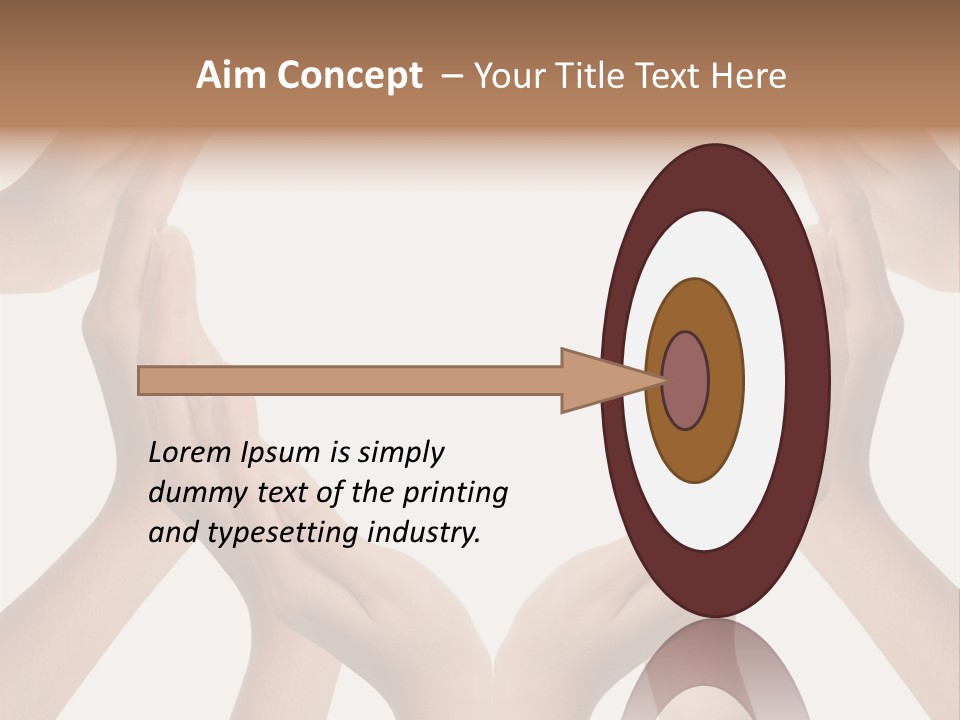 Aim Concept – Your Title Text Here

Lorem Ipsum is simply dummy text of the printing and typesetting industry.